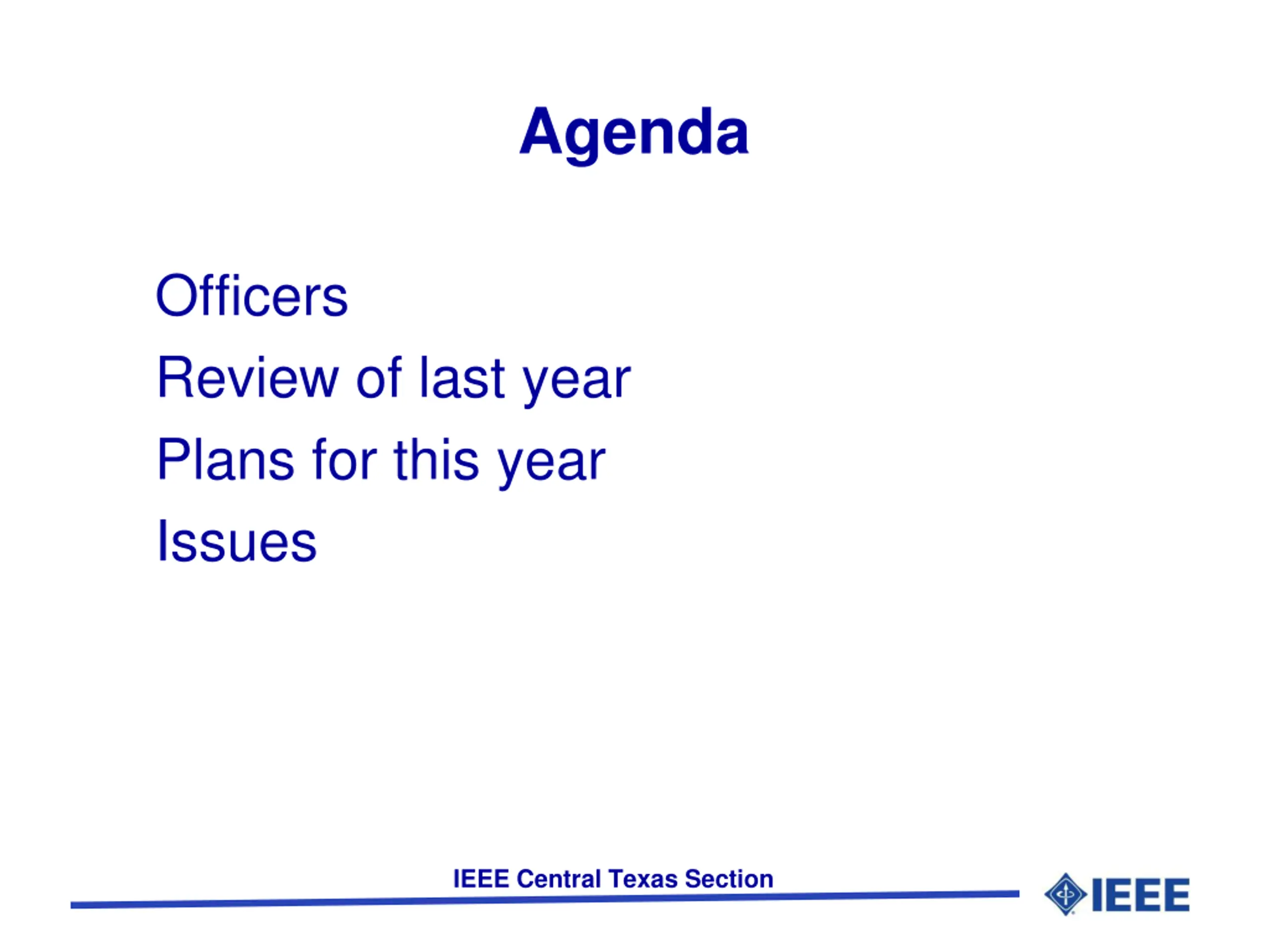 Agenda

Officers

Review of last year

Plans for this year

Issues

IEEE Central Texas Section

IEEE